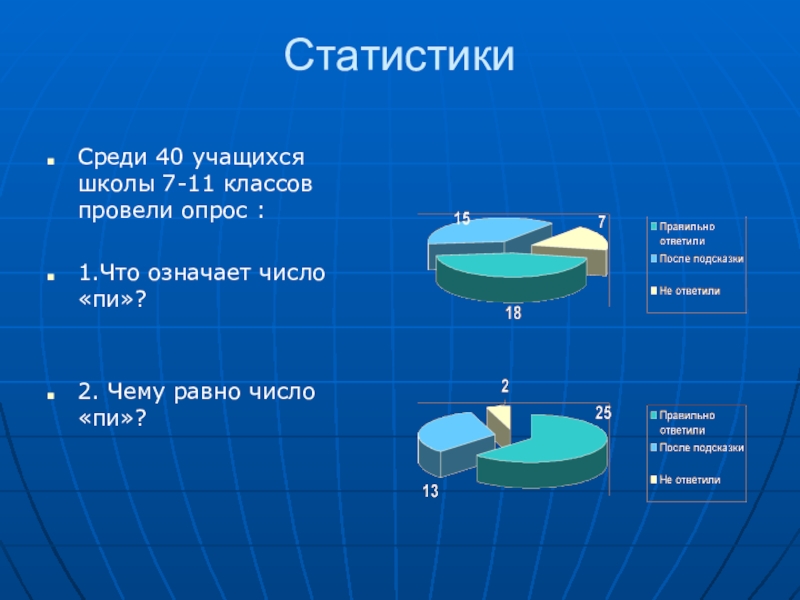 Статистики

Среди 40 учащихся школы 7-11 классов провели опрос :

1.Что означает число «пи»?

2. Чему равно число «пи»?

15
7
18

Правильно ответили
После подсказки
Не ответили

2
25
13

Правильно ответили
После подсказки
Не ответили